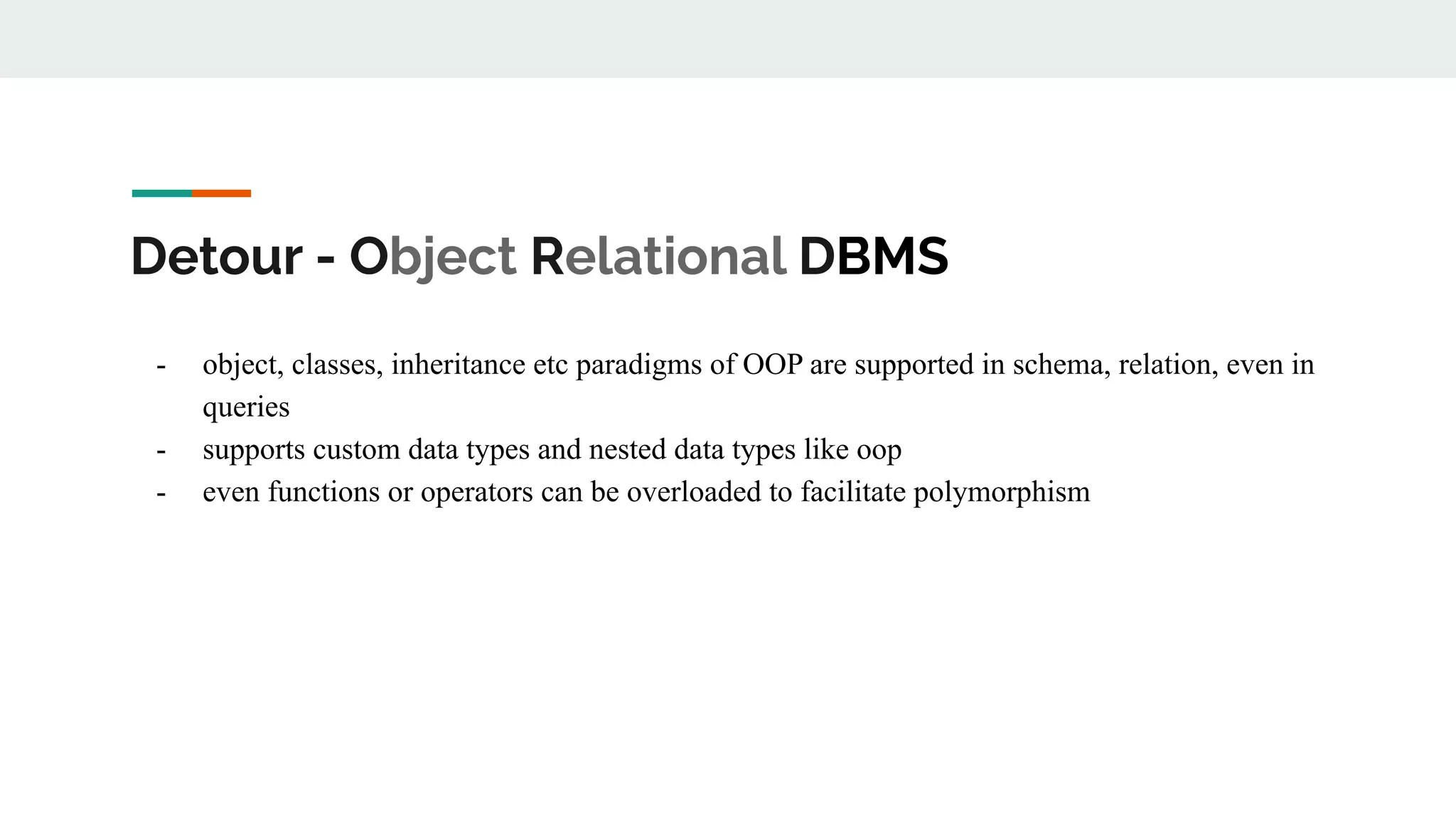 Detour - Object Relational DBMS

- object, classes, inheritance etc paradigms of OOP are supported in schema, relation, even in queries
- supports custom data types and nested data types like oop
- even functions or operators can be overloaded to facilitate polymorphism